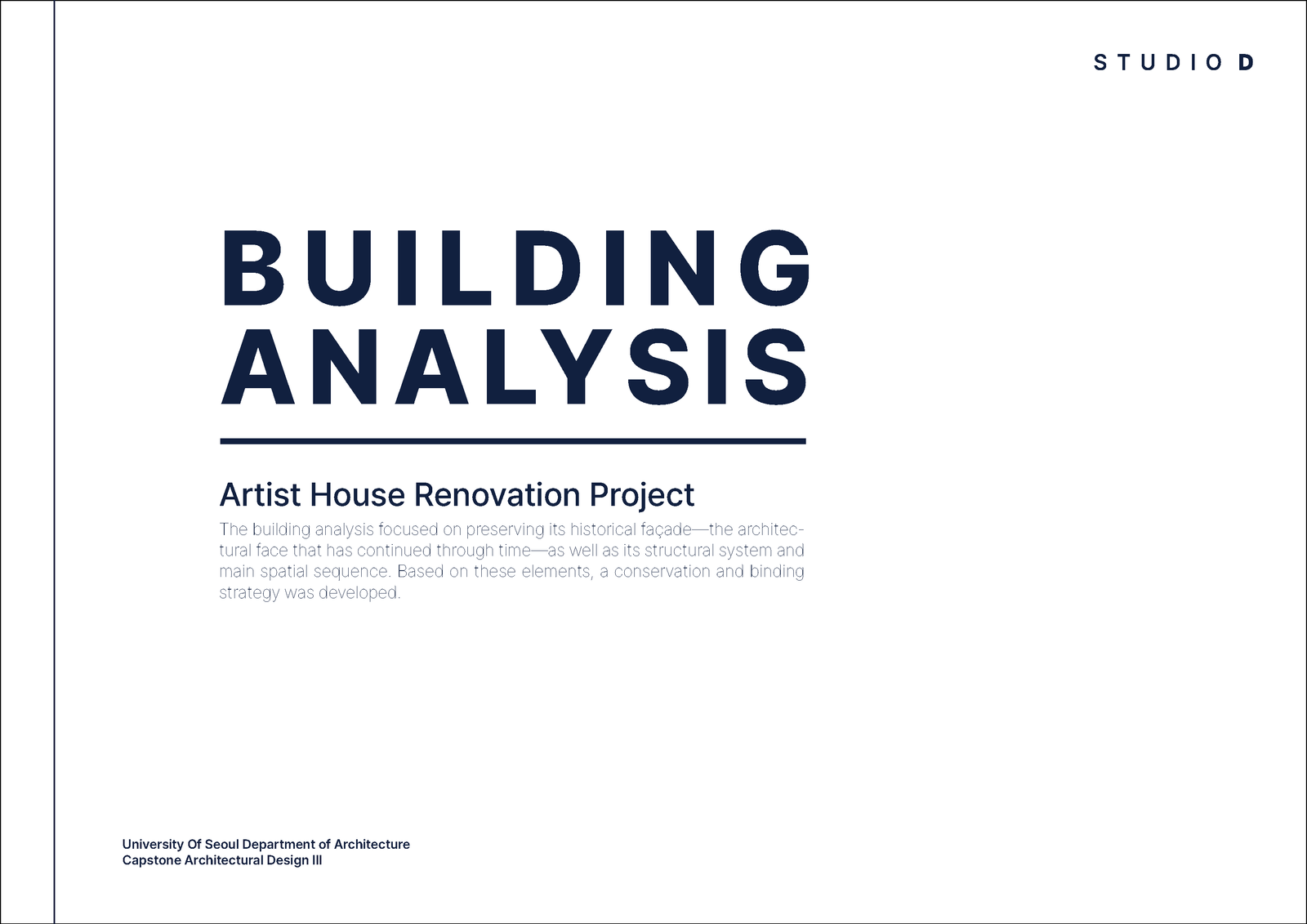 STUDIO D

BUILDING ANALYSIS

Artist House Renovation Project

The building analysis focused on preserving its historical façade—the architectural face that has continued through time—as well as its structural system and main spatial sequence. Based on these elements, a conservation and binding strategy was developed.

University Of Seoul Department of Architecture
Capstone Architectural Design III